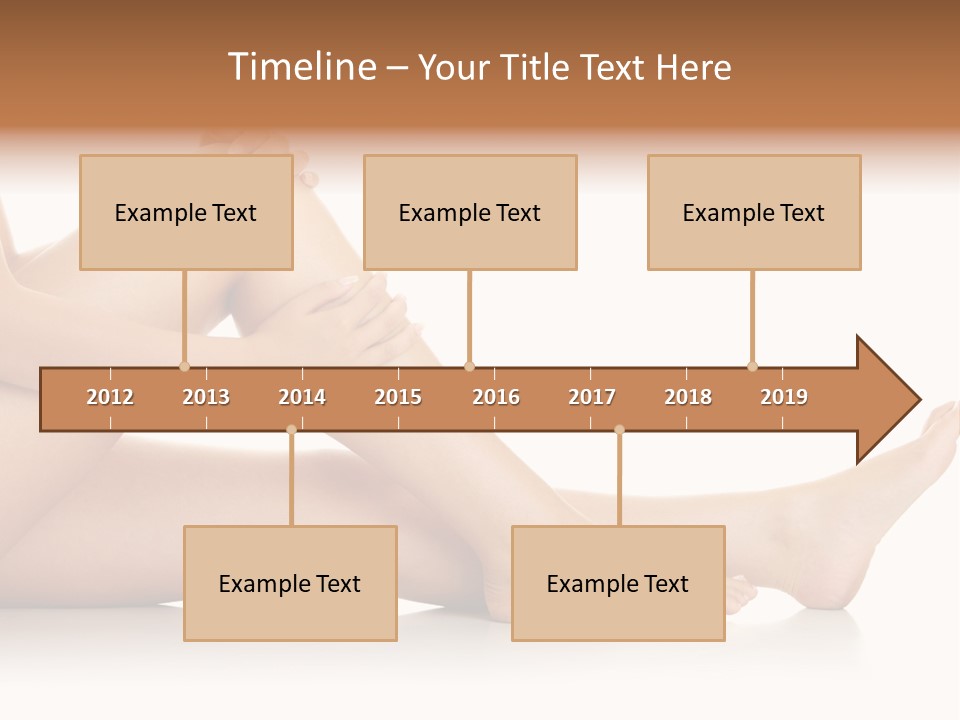 Timeline – Your Title Text Here

Example Text

Example Text

Example Text

2012 2013 2014 2015 2016 2017 2018 2019

Example Text

Example Text